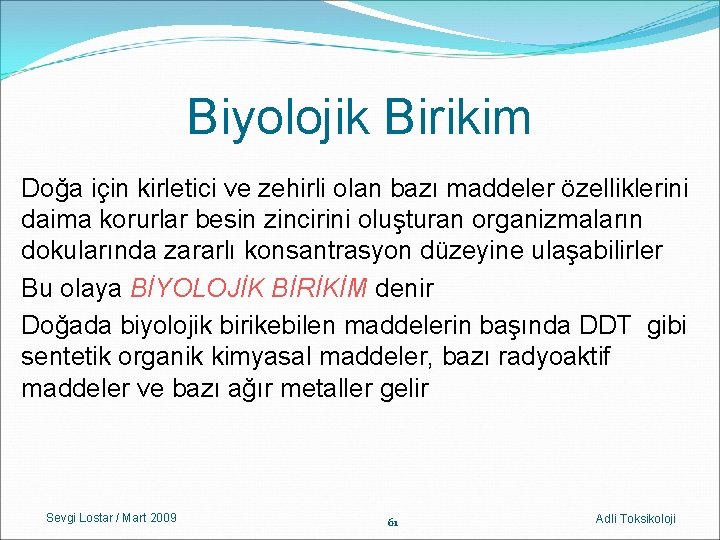 Biyolojik Birikim

Doğa için kirletici ve zehirli olan bazı maddeler özelliklerini daima korurlar besin zincirini oluşturan organizmaların dokularında zararlı konsantrasyon düzeyine ulaşabilirler

Bu olaya BİYOLOJİK BİRİKİM denir

Doğada biyolojik birikebilen maddelerin başında DDT gibi sentetik organik kimyasal maddeler, bazı radyoaktif maddeler ve bazı ağır metaller gelir

Sevgi Lostar / Mart 2009

61

Adli Toksikoloji